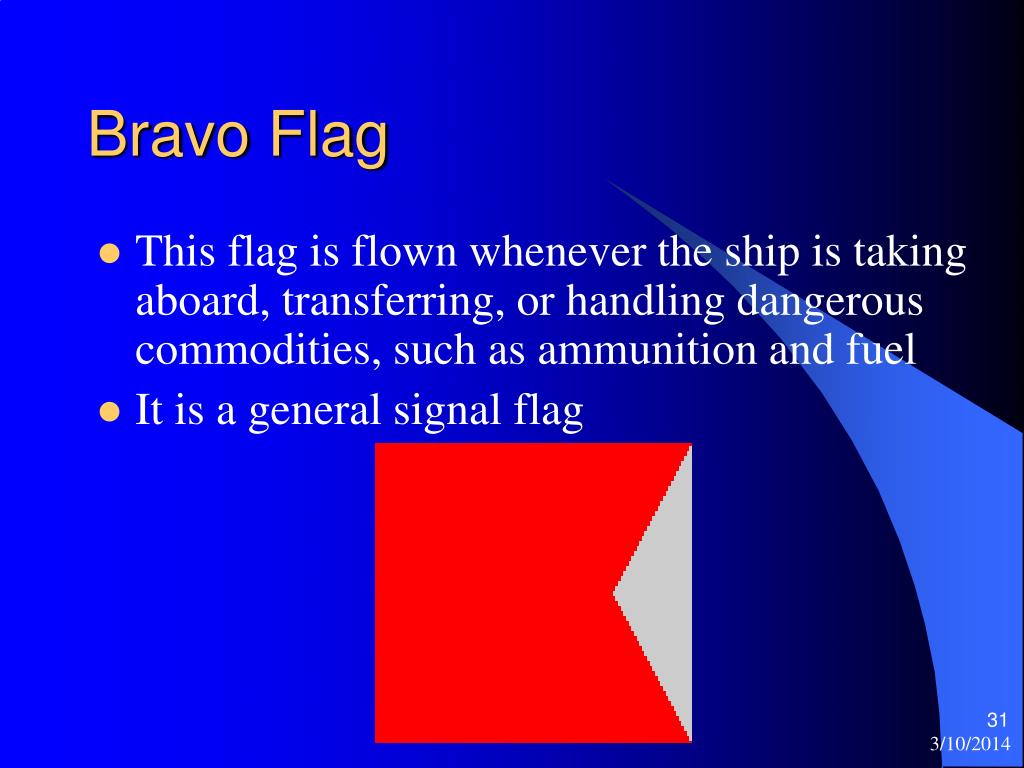 Bravo Flag

- This flag is flown whenever the ship is taking aboard, transferring, or handling dangerous commodities, such as ammunition and fuel
- It is a general signal flag

31
3/10/2014